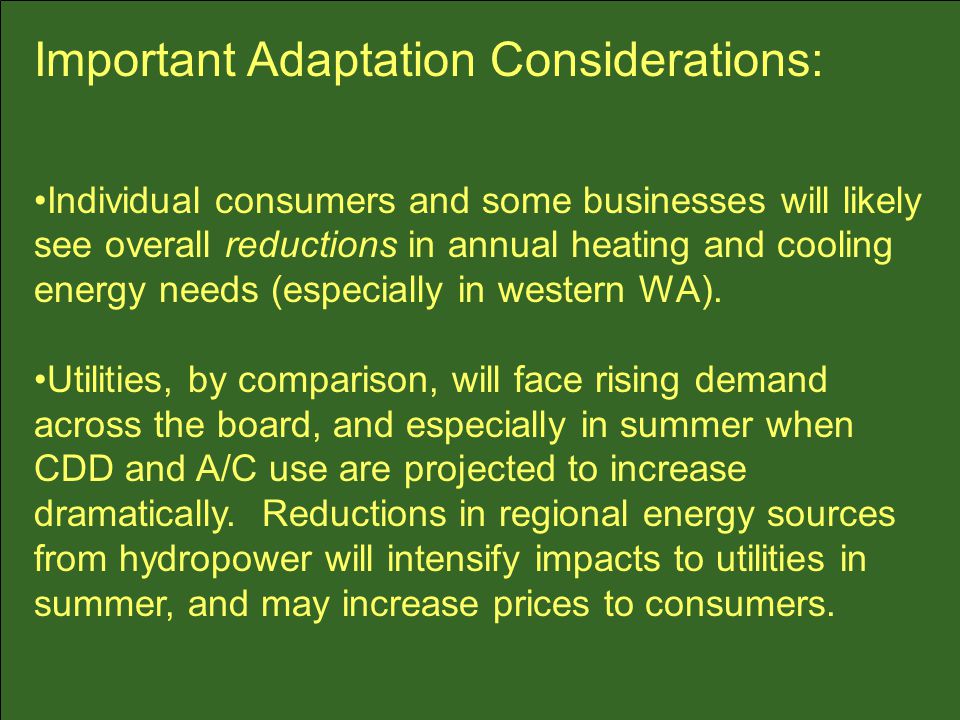 Important Adaptation Considerations:

•Individual consumers and some businesses will likely see overall reductions in annual heating and cooling energy needs (especially in western WA).

•Utilities, by comparison, will face rising demand across the board, and especially in summer when CDD and A/C use are projected to increase dramatically. Reductions in regional energy sources from hydropower will intensify impacts to utilities in summer, and may increase prices to consumers.